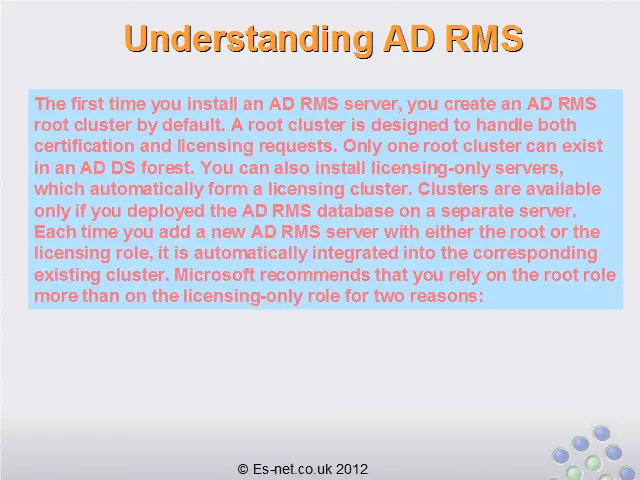 Understanding AD RMS

The first time you install an AD RMS server, you create an AD RMS root cluster by default. A root cluster is designed to handle both certification and licensing requests. Only one root cluster can exist in an AD DS forest. You can also install licensing-only servers, which automatically form a licensing cluster. Clusters are available only if you deployed the AD RMS database on a separate server. Each time you add a new AD RMS server with either the root or the licensing role, it is automatically integrated into the corresponding existing cluster. Microsoft recommends that you rely on the root role more than on the licensing-only role for two reasons:

© Es-net.co.uk 2012